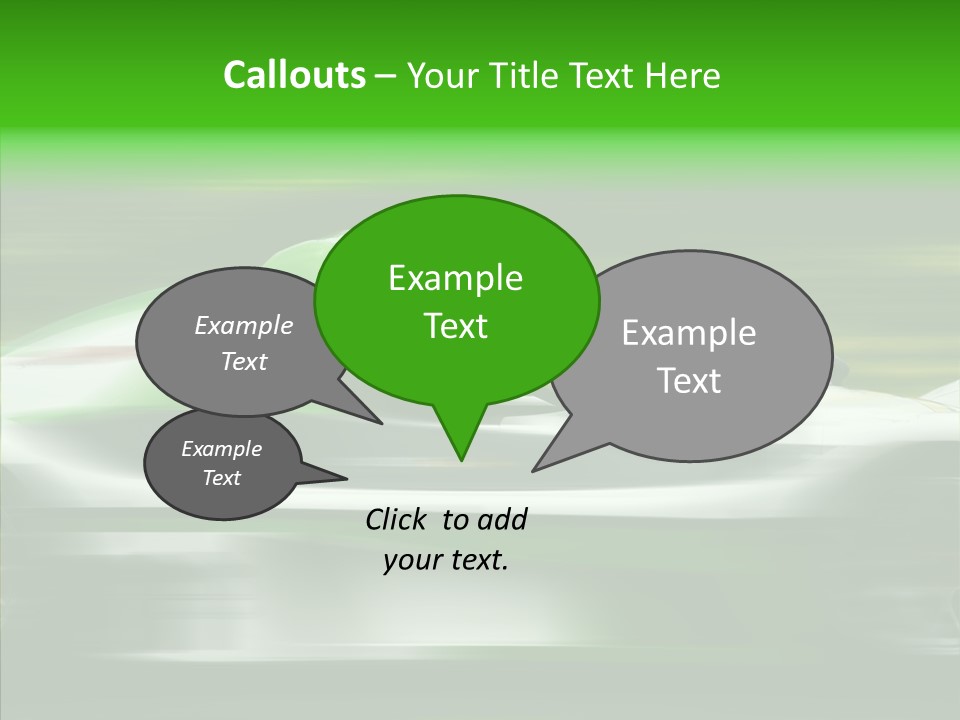 Callouts – Your Title Text Here

Example Text

Example Text

Example Text

Example Text

Click to add your text.